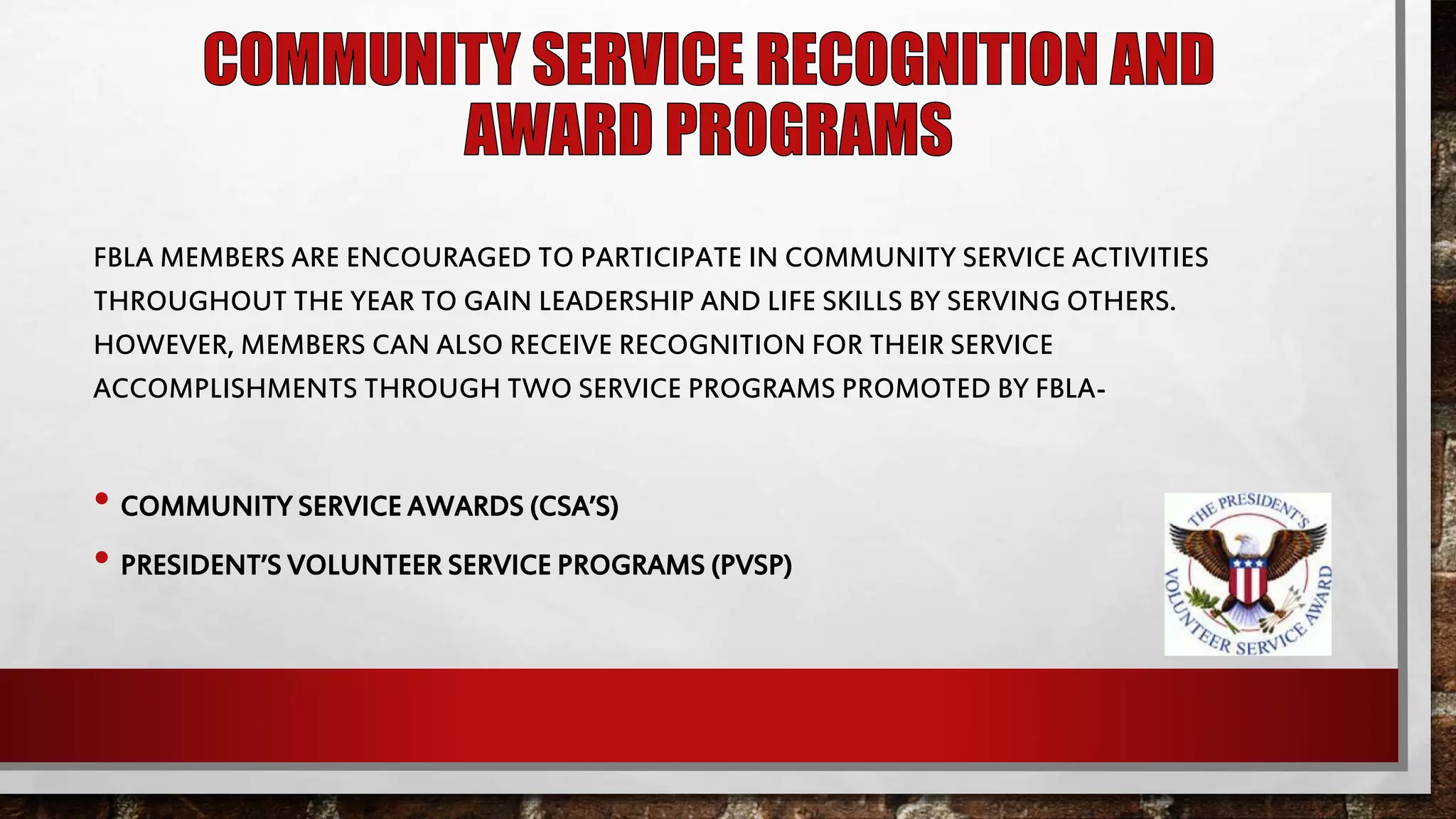 COMMUNITY SERVICE RECOGNITION AND AWARD PROGRAMS

FBLA MEMBERS ARE ENCOURAGED TO PARTICIPATE IN COMMUNITY SERVICE ACTIVITIES THROUGHOUT THE YEAR TO GAIN LEADERSHIP AND LIFE SKILLS BY SERVING OTHERS. HOWEVER, MEMBERS CAN ALSO RECEIVE RECOGNITION FOR THEIR SERVICE ACCOMPLISHMENTS THROUGH TWO SERVICE PROGRAMS PROMOTED BY FBLA-

• COMMUNITY SERVICE AWARDS (CSA'S)
• PRESIDENT'S VOLUNTEER SERVICE PROGRAMS (PVSP)

THE PRESIDENT'S VOLUNTEER SERVICE AWARD